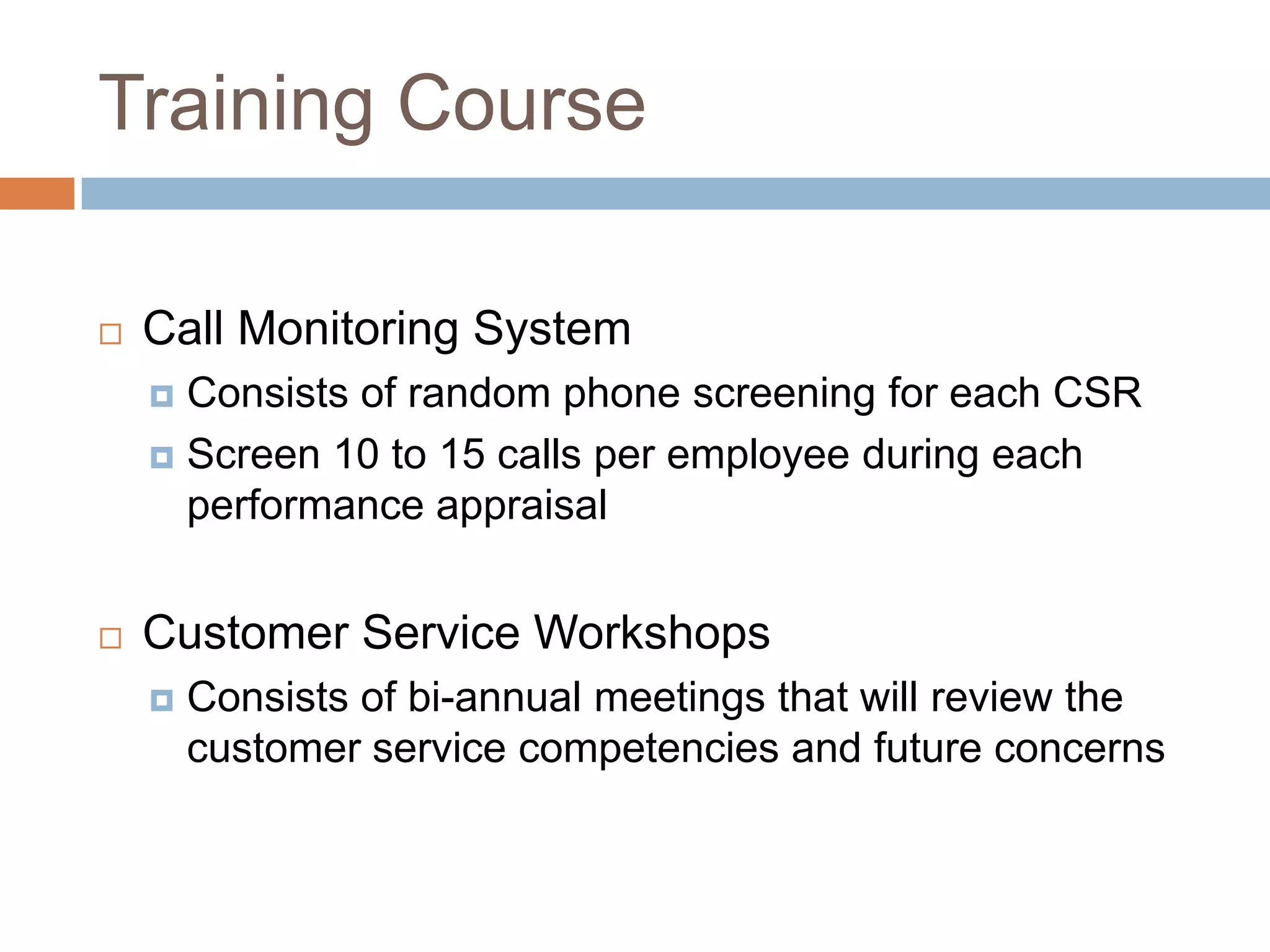 Training Course

Call Monitoring System

Consists of random phone screening for each CSR

Screen 10 to 15 calls per employee during each performance appraisal

Customer Service Workshops

Consists of bi-annual meetings that will review the customer service competencies and future concerns